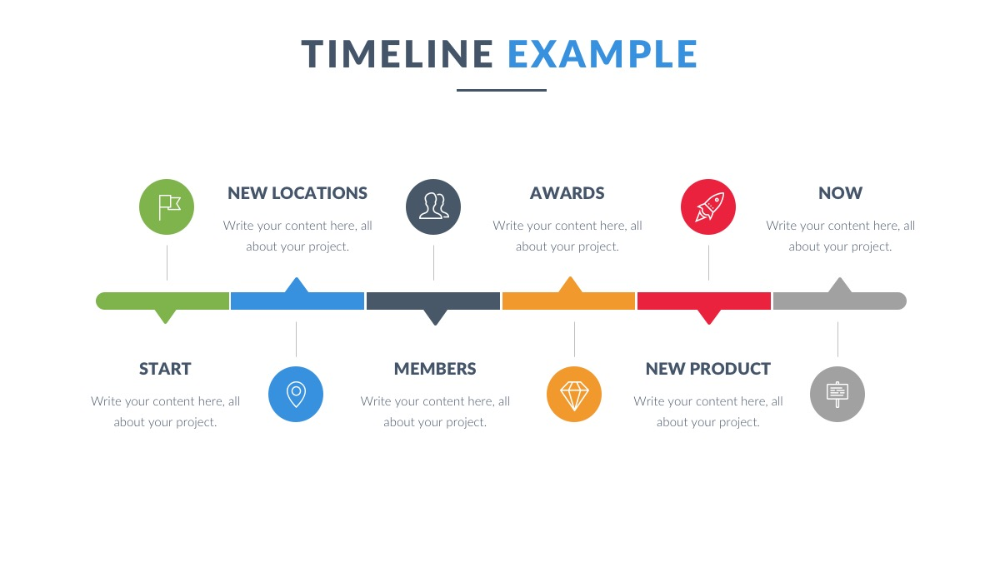 TIMELINE EXAMPLE

NEW LOCATIONS
Write your content here, all about your project.

AWARDS
Write your content here, all about your project.

NOW
Write your content here, all about your project.

START
Write your content here, all about your project.

MEMBERS
Write your content here, all about your project.

NEW PRODUCT
Write your content here, all about your project.